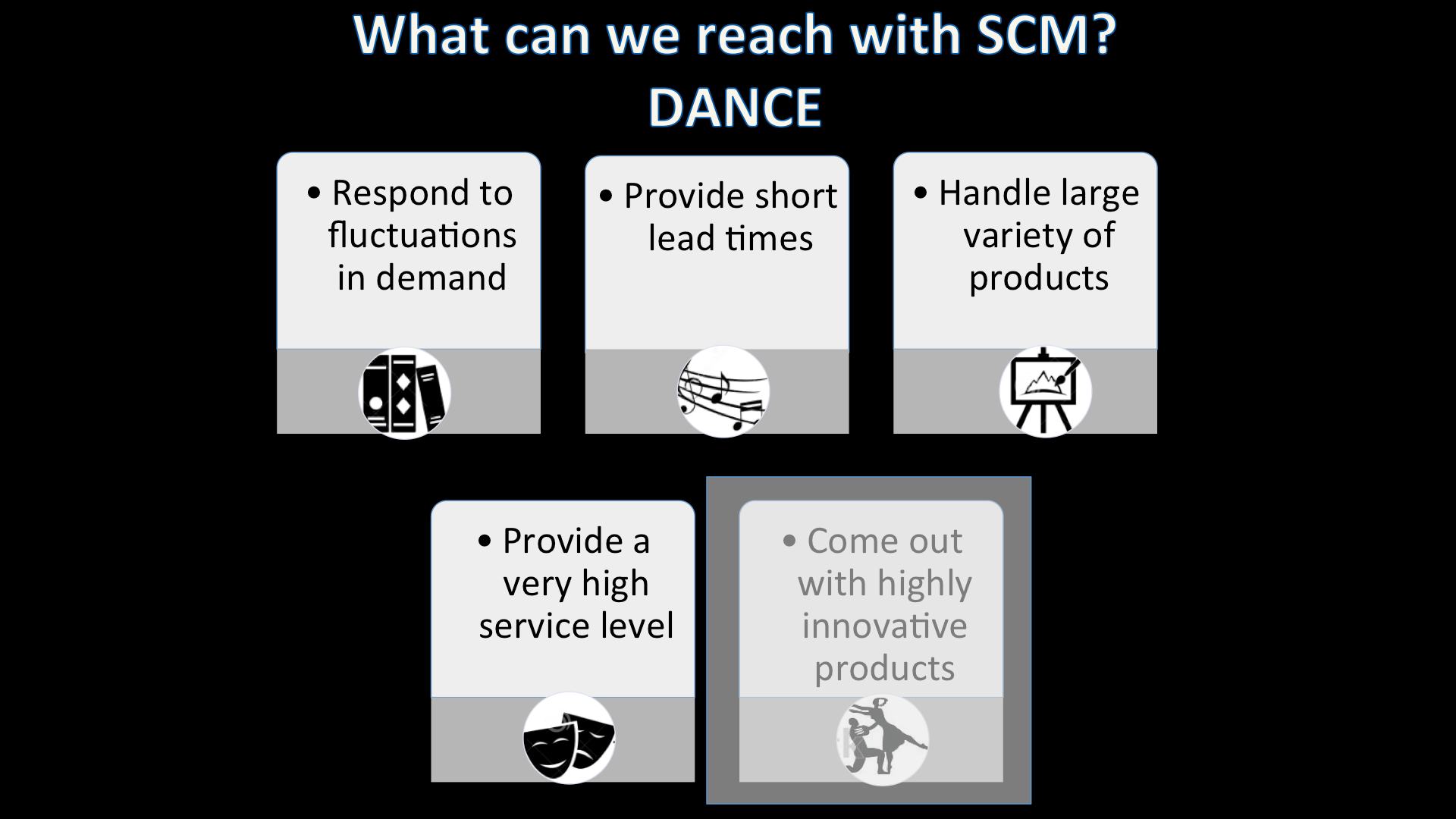 What can we reach with SCM?
DANCE

• Respond to fluctuations in demand

• Provide short lead times

• Handle large variety of products

• Provide a very high service level

• Come out with highly innovative products